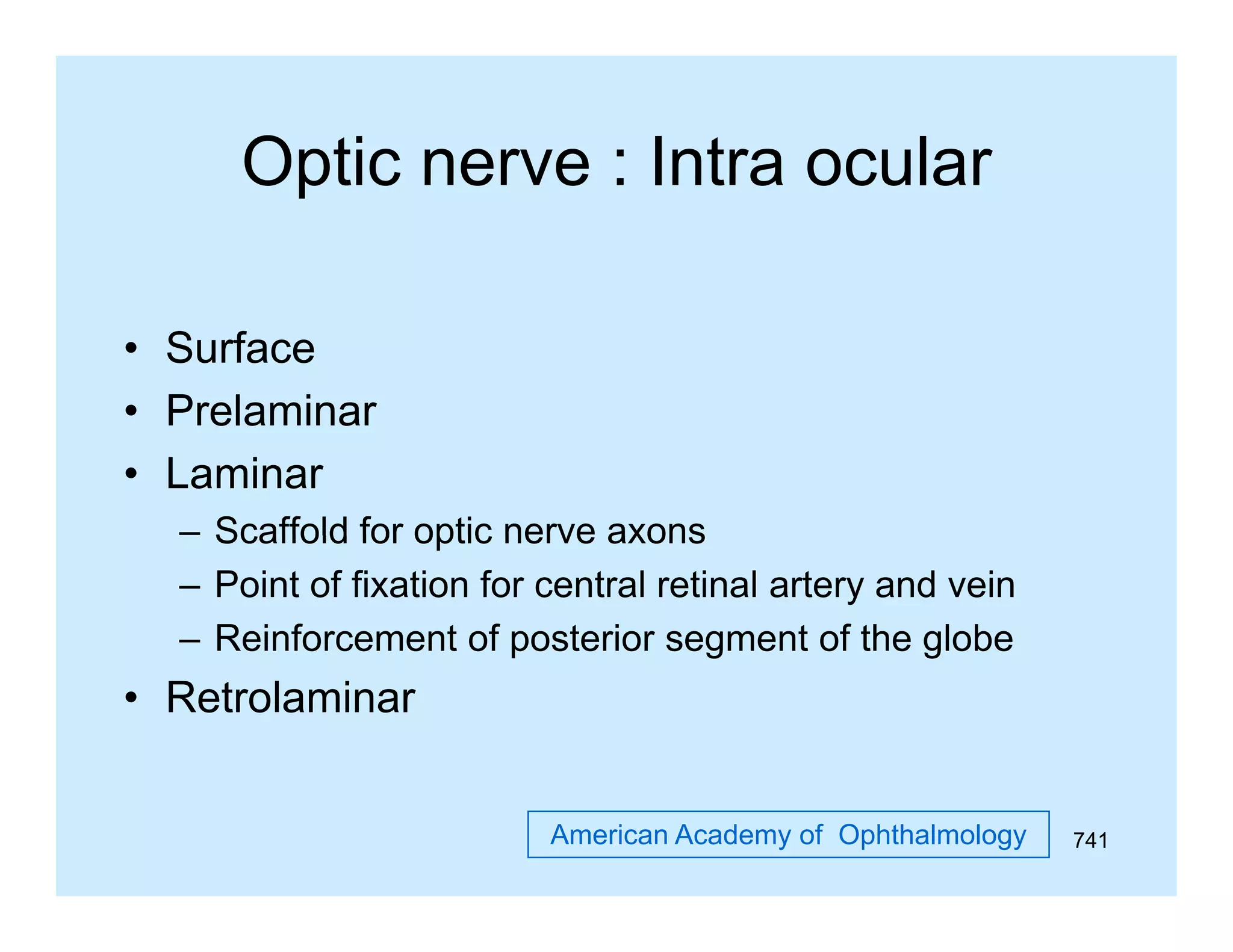 Optic nerve : Intra ocular

• Surface
• Prelaminar
• Laminar
– Scaffold for optic nerve axons
– Point of fixation for central retinal artery and vein
– Reinforcement of posterior segment of the globe
• Retrolaminar

American Academy of Ophthalmology

741